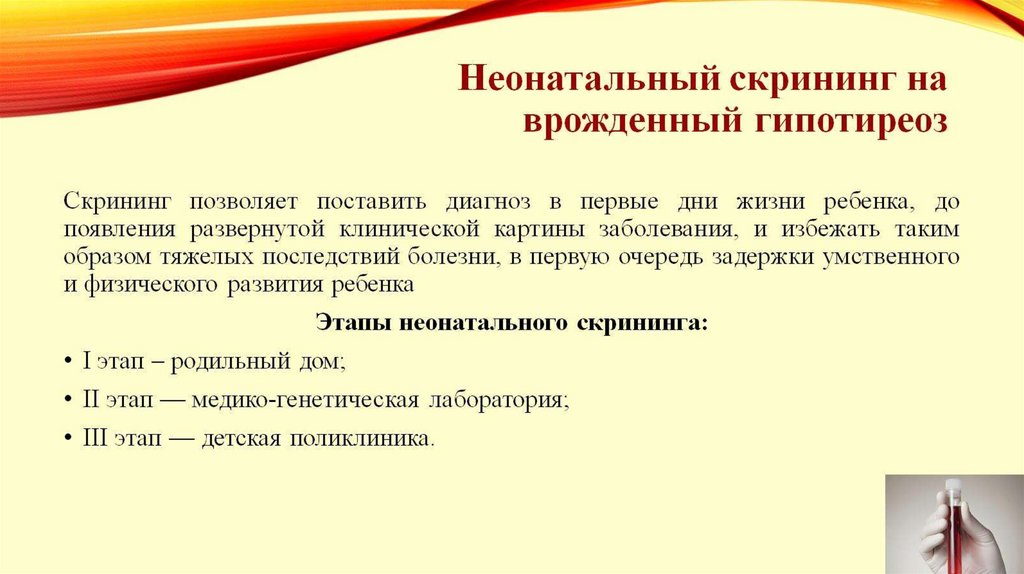 Неонатальный скрининг на врожденный гипотиреоз

Скрининг позволяет поставить диагноз в первые дни жизни ребенка, до появления развернутой клинической картины заболевания, и избежать таким образом тяжелых последствий болезни, в первую очередь задержки умственного и физического развития ребенка

Этапы неонатального скрининга:

• I этап – родильный дом;
• II этап — медико-генетическая лаборатория;
• III этап — детская поликлиника.